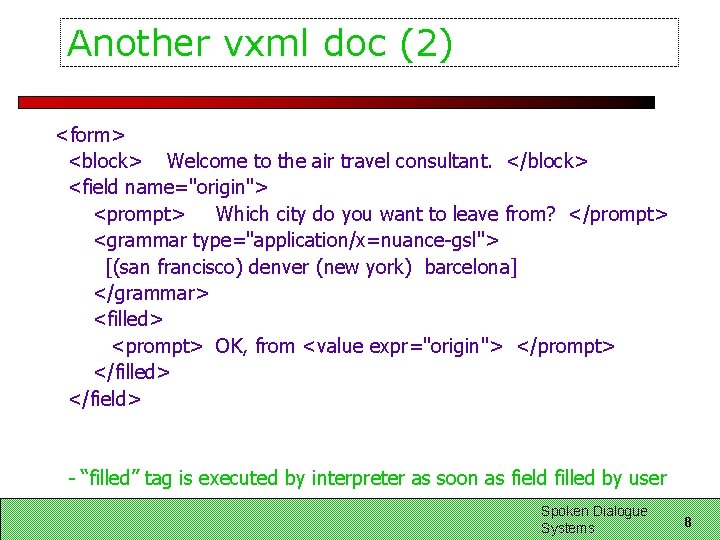 Another vxml doc (2)

<form>
<block> Welcome to the air travel consultant. </block>
<field name="origin">
<prompt> Which city do you want to leave from? </prompt>
<grammar type="application/x=nuance-gsl">
[(san francisco) denver (new york) barcelona]
</grammar>
<filled>
<prompt> OK, from <value expr="origin"> </prompt>
</filled>
</field>

- "filled" tag is executed by interpreter as soon as field filled by user

Spoken Dialogue Systems

8